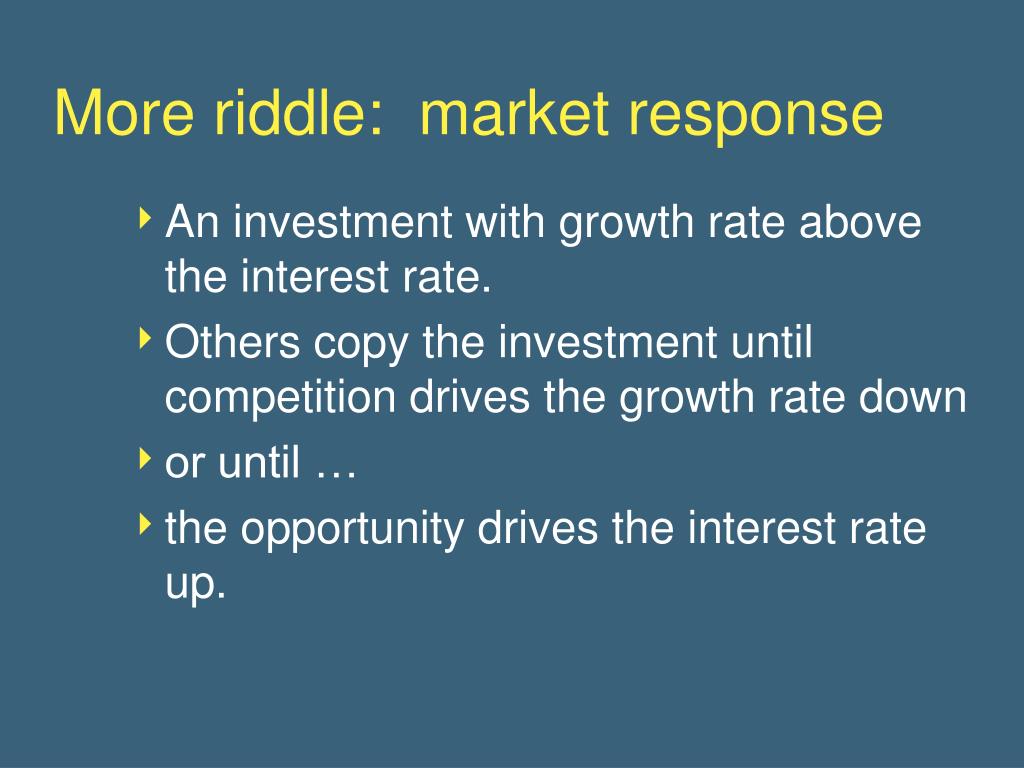 More riddle:  market response

An investment with growth rate above the interest rate.

Others copy the investment until competition drives the growth rate down

or until …

the opportunity drives the interest rate up.